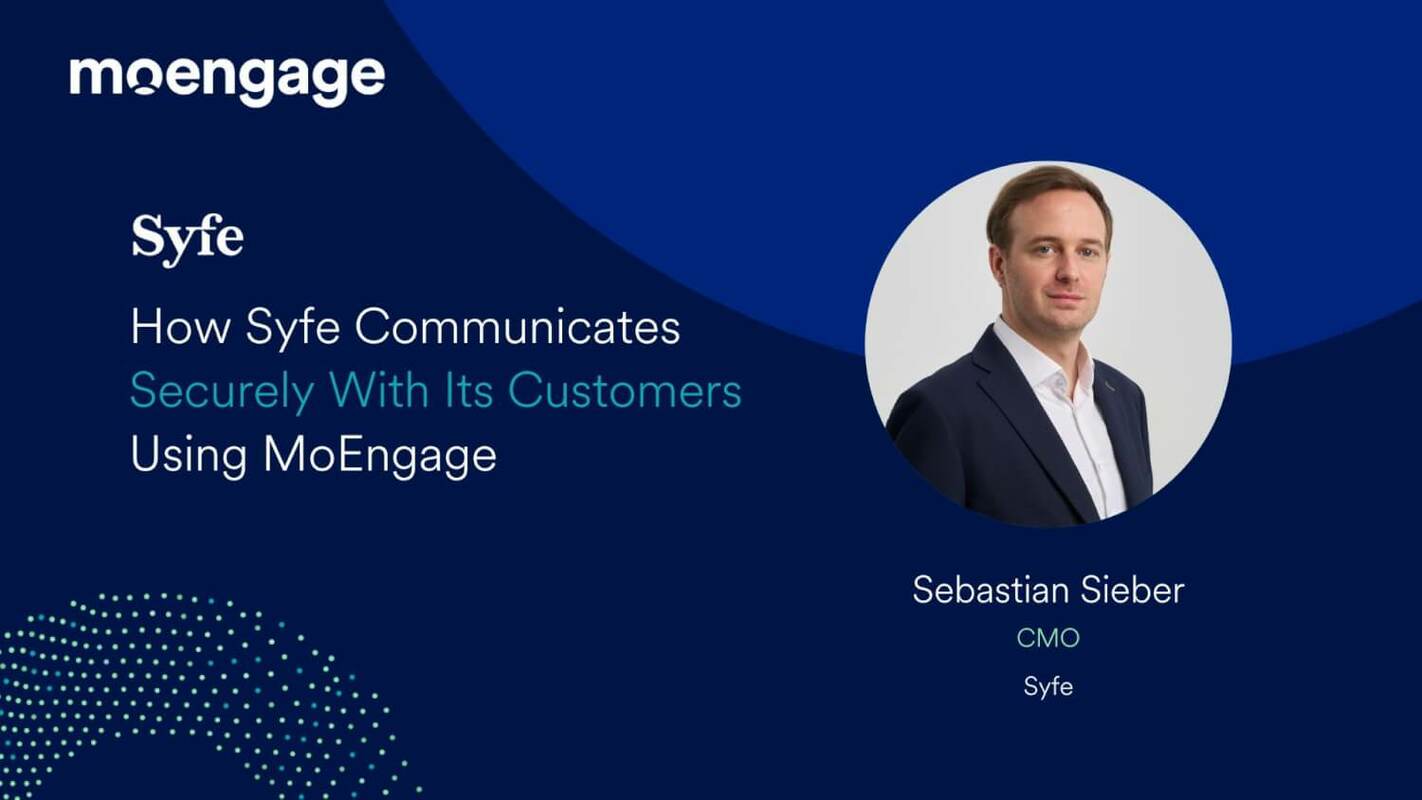 moengage

Syfe

How Syfe Communicates Securely With Its Customers Using MoEngage

Sebastian Sieber

CMO

Syfe